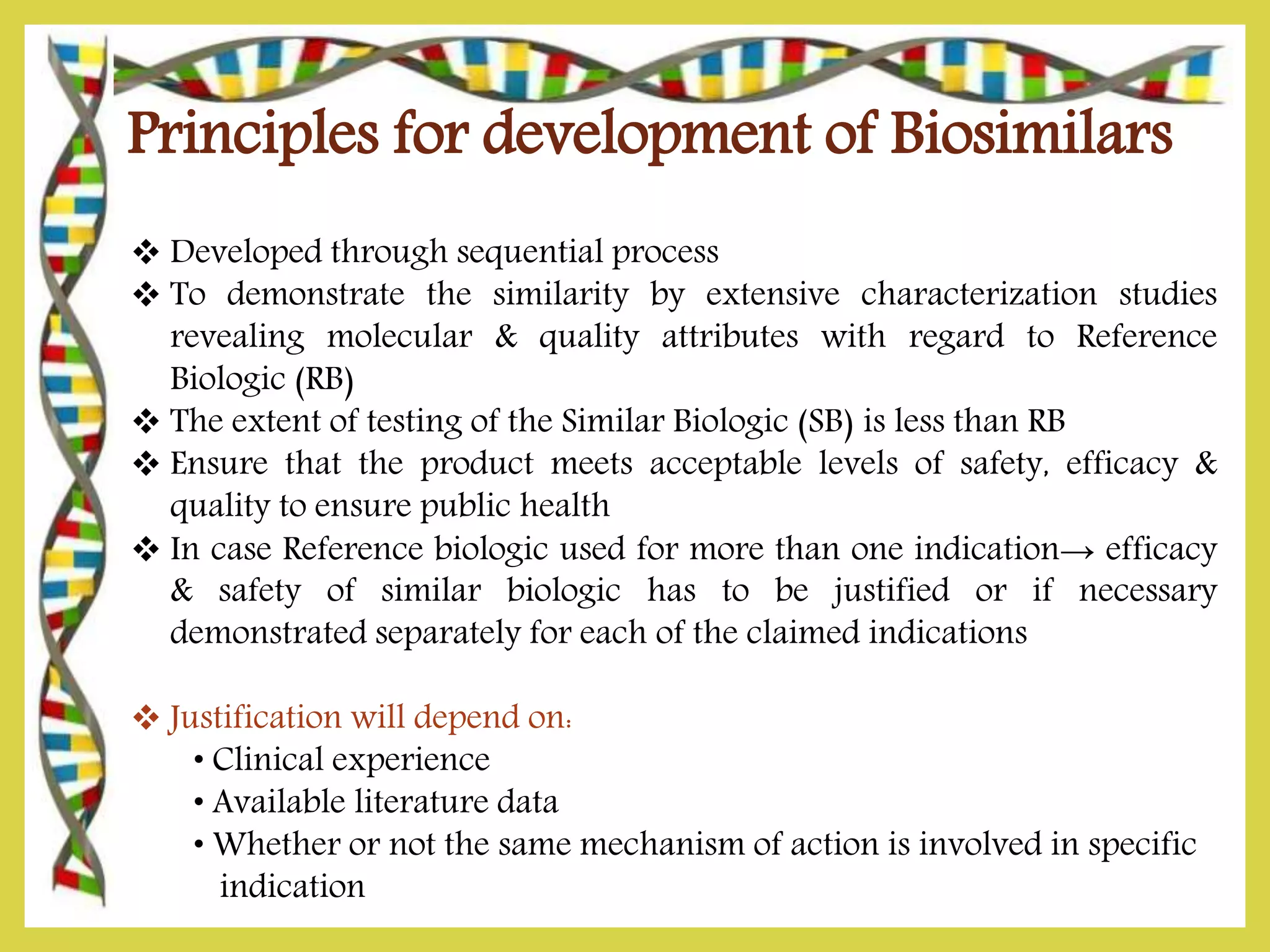 Principles for development of Biosimilars

❖ Developed through sequential process
❖ To demonstrate the similarity by extensive characterization studies revealing molecular & quality attributes with regard to Reference Biologic (RB)
❖ The extent of testing of the Similar Biologic (SB) is less than RB
❖ Ensure that the product meets acceptable levels of safety, efficacy & quality to ensure public health
❖ In case Reference biologic used for more than one indication→ efficacy & safety of similar biologic has to be justified or if necessary demonstrated separately for each of the claimed indications

❖ Justification will depend on:
• Clinical experience
• Available literature data
• Whether or not the same mechanism of action is involved in specific indication